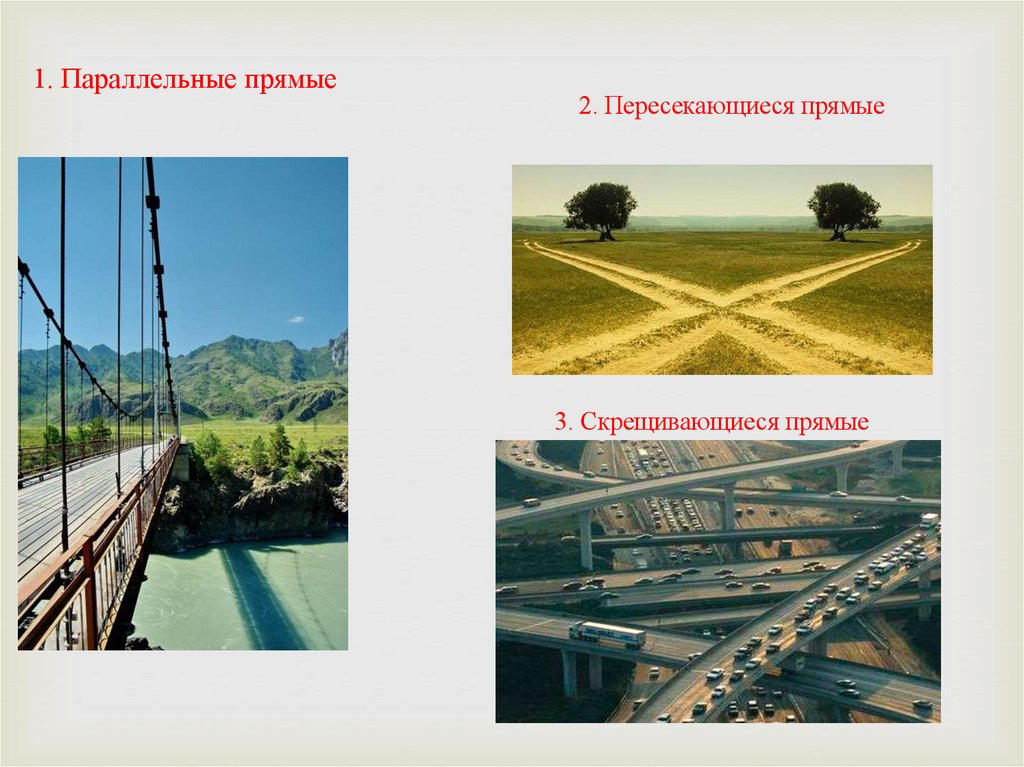 1. Параллельные прямые

2. Пересекающиеся прямые

3. Скрещивающиеся прямые